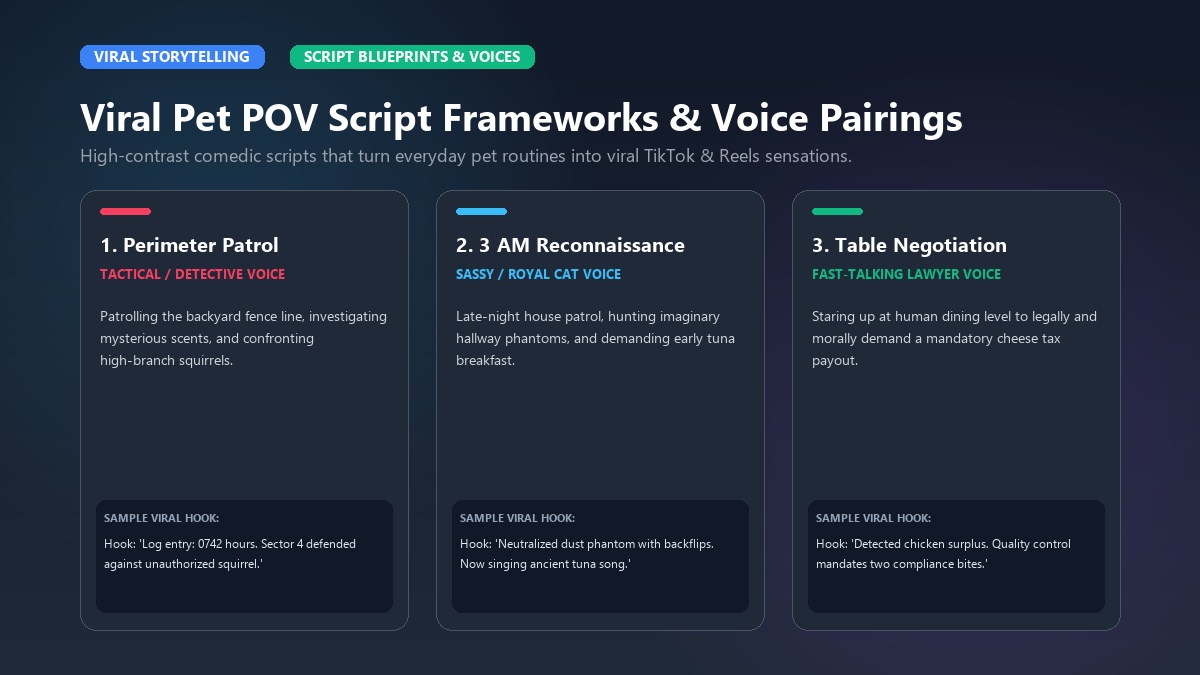 VIRAL STORYTELLING

SCRIPT BLUEPRINTS & VOICES

Viral Pet POV Script Frameworks & Voice Pairings

High-contrast comedic scripts that turn everyday pet routines into viral TikTok & Reels sensations.

1. Perimeter Patrol

TACTICAL / DETECTIVE VOICE

Patrolling the backyard fence line, investigating mysterious scents, and confronting high-branch squirrels.

SAMPLE VIRAL HOOK:

Hook: 'Log entry: 0742 hours. Sector 4 defended against unauthorized squirrel.'

2. 3 AM Reconnaissance

SASSY / ROYAL CAT VOICE

Late-night house patrol, hunting imaginary hallway phantoms, and demanding early tuna breakfast.

SAMPLE VIRAL HOOK:

Hook: 'Neutralized dust phantom with backflips. Now singing ancient tuna song.'

3. Table Negotiation

FAST-TALKING LAWYER VOICE

Staring up at human dining level to legally and morally demand a mandatory cheese tax payout.

SAMPLE VIRAL HOOK:

Hook: 'Detected chicken surplus. Quality control mandates two compliance bites.'